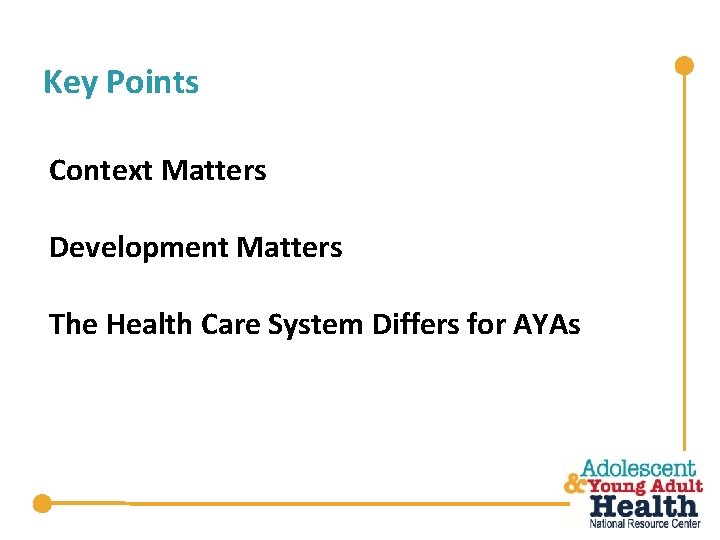 Key Points

Context Matters

Development Matters

The Health Care System Differs for AYAs

Adolescent & Young Adult Health National Resource Center